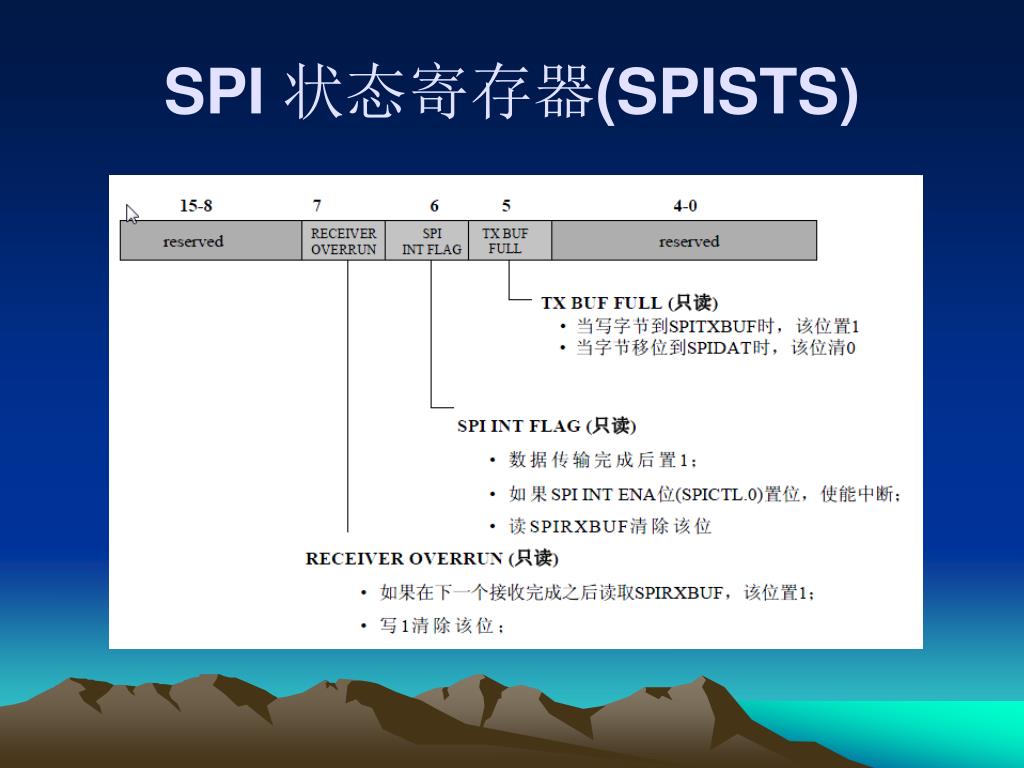 SPI 状态寄存器(SPISTS)

| 15-8 | 7 | 6 | 5 | 4-0 |
|---|---|---|---|---|
| reserved | RECEIVER OVERRUN | SPI INT FLAG | TX BUF FULL | reserved |

TX BUF FULL (只读)
• 当写字节到SPITXBUF时，该位置1
• 当字节移位到SPIDAT时，该位清0

SPI INT FLAG (只读)
• 数据传输完成后置1；
• 如果SPI INT ENA位(SPICTL.0)置位，使能中断；
• 读SPIRXBUF清除该位

RECEIVER OVERRUN (只读)
• 如果在下一个接收完成之后读取SPIRXBUF，该位置1；
• 写1清除该位；